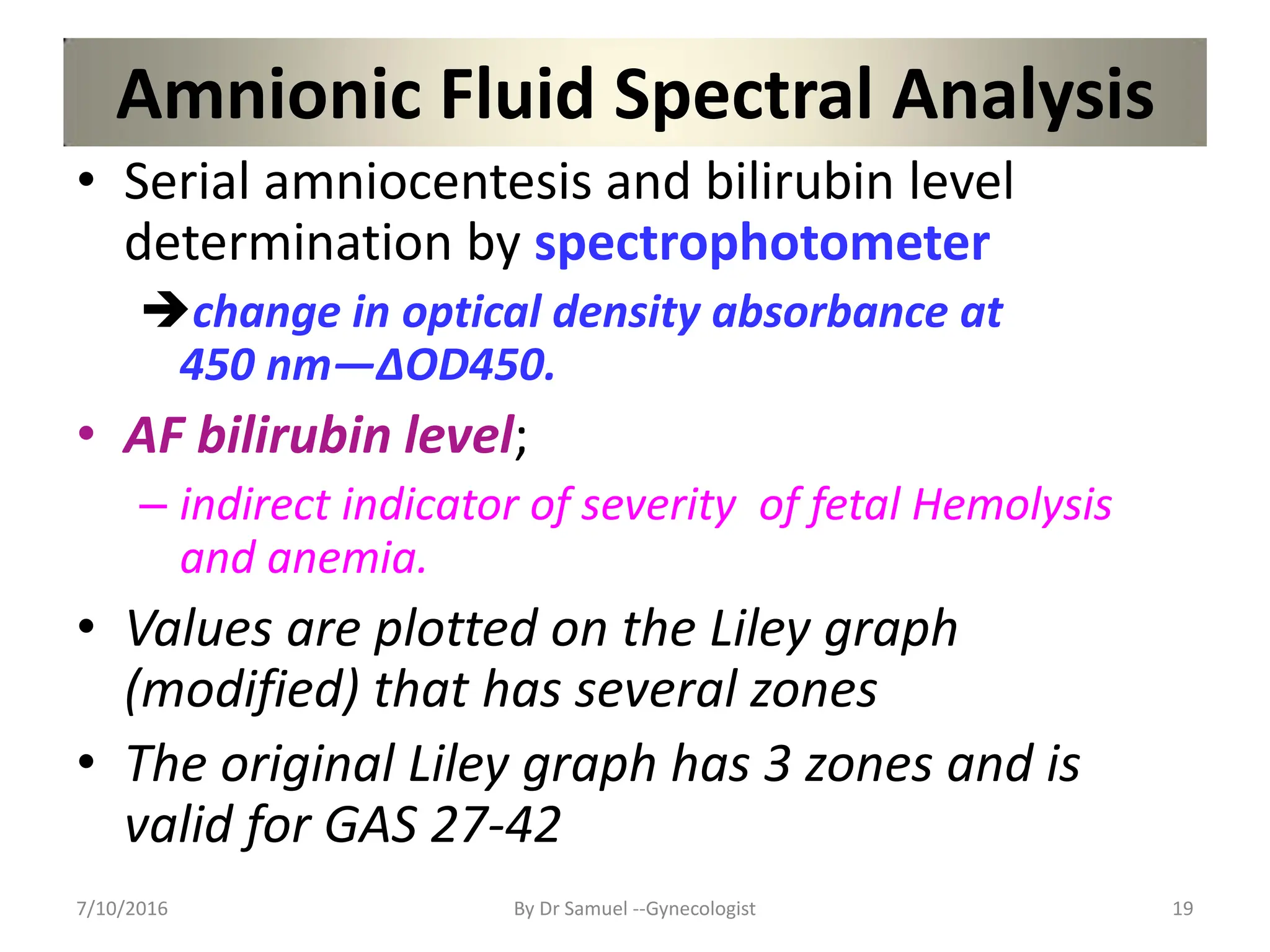 Amnionic Fluid Spectral Analysis

• Serial amniocentesis and bilirubin level determination by spectrophotometer

➔change in optical density absorbance at 450 nm—ΔOD450.

• AF bilirubin level;

– indirect indicator of severity of fetal Hemolysis and anemia.

• Values are plotted on the Liley graph (modified) that has several zones

• The original Liley graph has 3 zones and is valid for GAS 27-42

7/10/2016

By Dr Samuel --Gynecologist

19